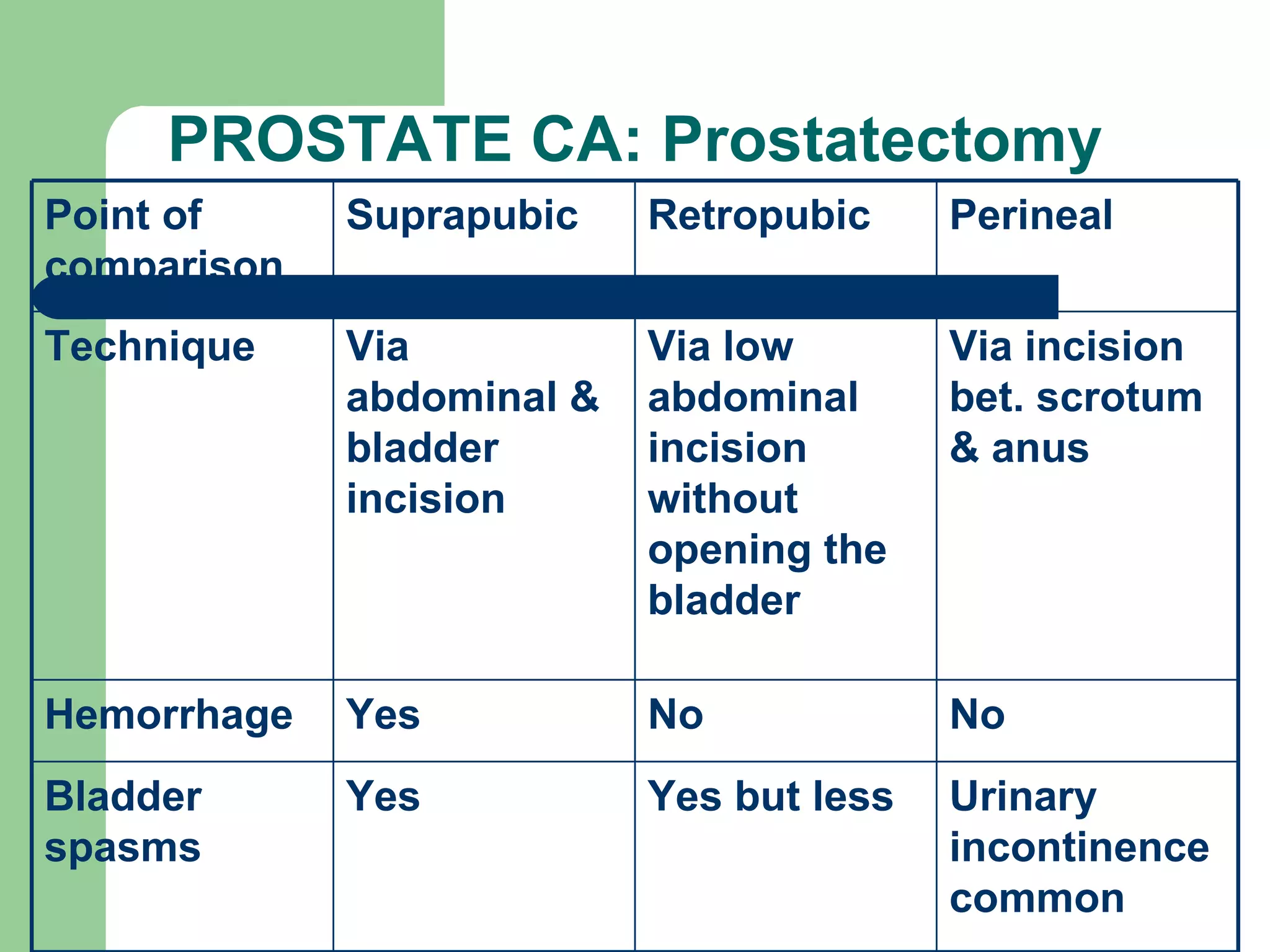 PROSTATE CA: Prostatectomy

| Point of comparison | Suprapubic | Retropubic | Perineal |
|---|---|---|---|
| Technique | Via abdominal & bladder incision | Via low abdominal incision without opening the bladder | Via incision bet. scrotum & anus |
| Hemorrhage | Yes | No | No |
| Bladder spasms | Yes | Yes but less | Urinary incontinence common |